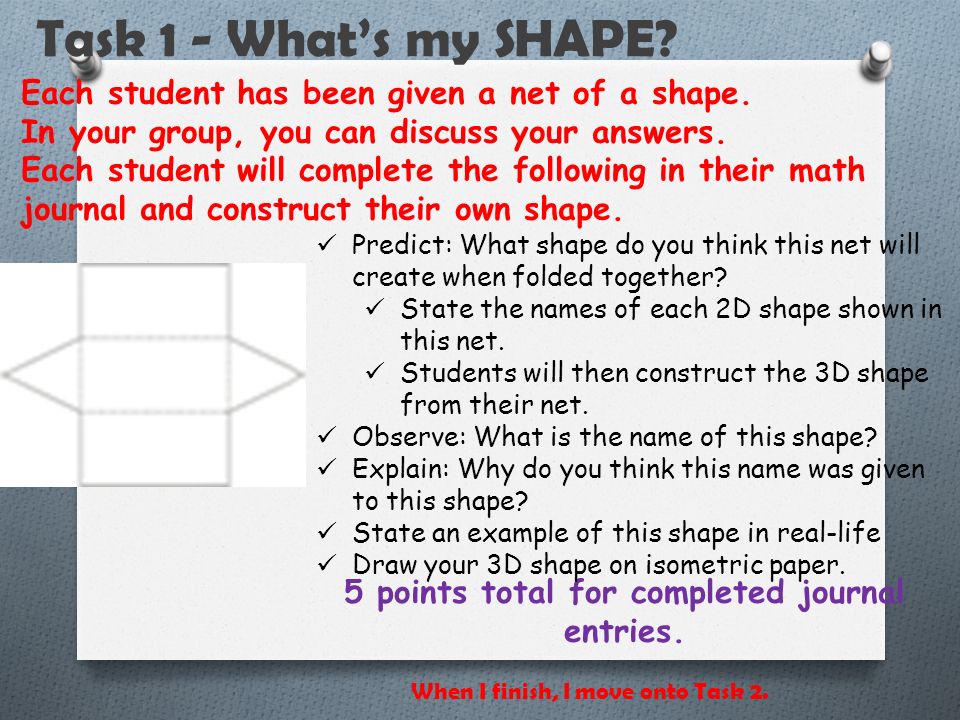 Task 1 – What's my SHAPE?

Each student has been given a net of a shape.
In your group, you can discuss your answers.
Each student will complete the following in their math journal and construct their own shape.

✓ Predict: What shape do you think this net will create when folded together?
✓ State the names of each 2D shape shown in this net.
✓ Students will then construct the 3D shape from their net.
✓ Observe: What is the name of this shape?
✓ Explain: Why do you think this name was given to this shape?
✓ State an example of this shape in real-life
✓ Draw your 3D shape on isometric paper.

5 points total for completed journal entries.

When I finish, I move onto Task 2.